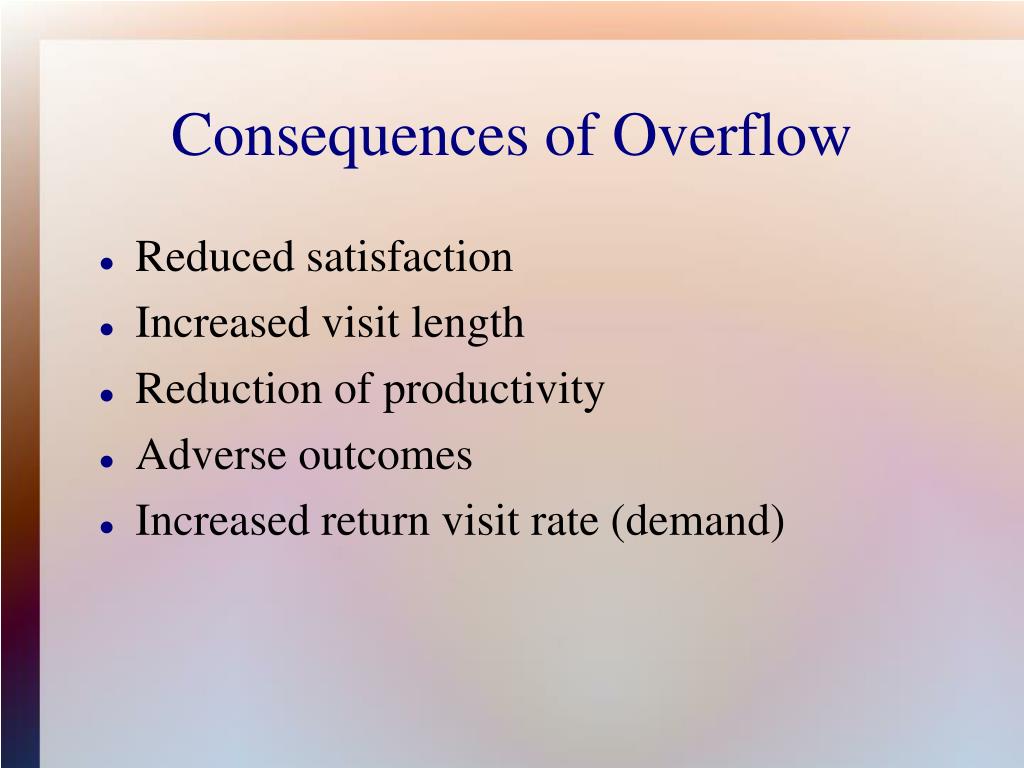 Consequences of Overflow

- Reduced satisfaction
- Increased visit length
- Reduction of productivity
- Adverse outcomes
- Increased return visit rate (demand)